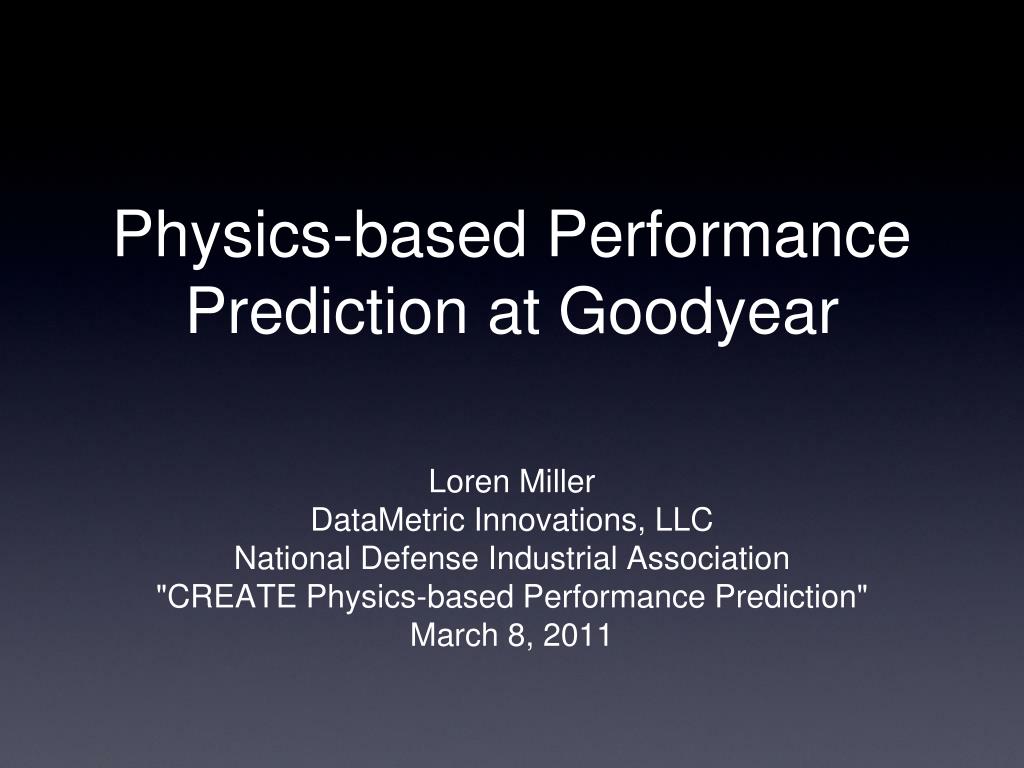 Physics-based Performance Prediction at Goodyear

Loren Miller
DataMetric Innovations, LLC
National Defense Industrial Association
"CREATE Physics-based Performance Prediction"
March 8, 2011